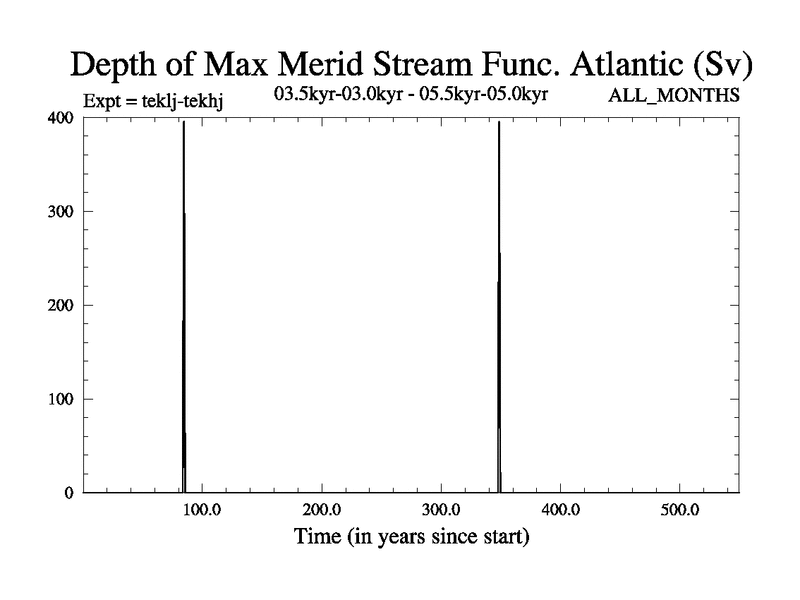 Depth of Max Merid Stream Func. Atlantic (Sv)

Expt = teklj-tekhj

03.5kyr-03.0kyr - 05.5kyr-05.0kyr

ALL_MONTHS

400

300

200

100

0

100.0

200.0

300.0

400.0

500.0

Time (in years since start)